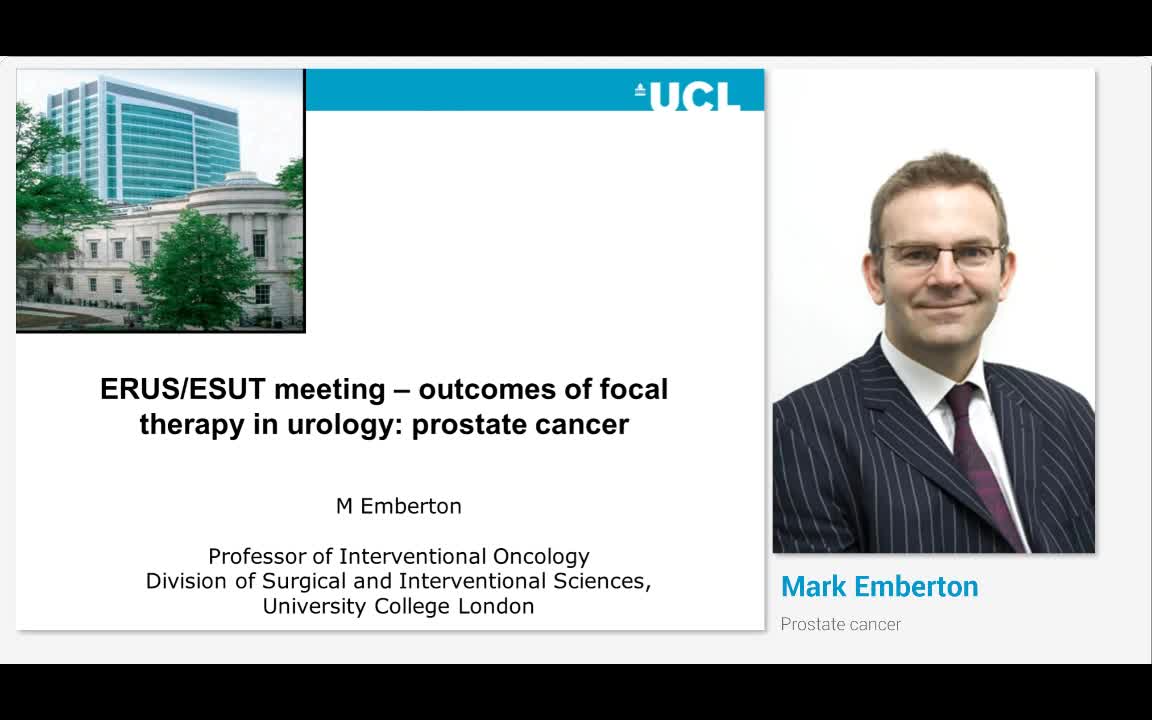 UCL

ERUS/ESUT meeting – outcomes of focal therapy in urology: prostate cancer

M Emberton

Professor of Interventional Oncology
Division of Surgical and Interventional Sciences,
University College London

Mark Emberton

Prostate cancer